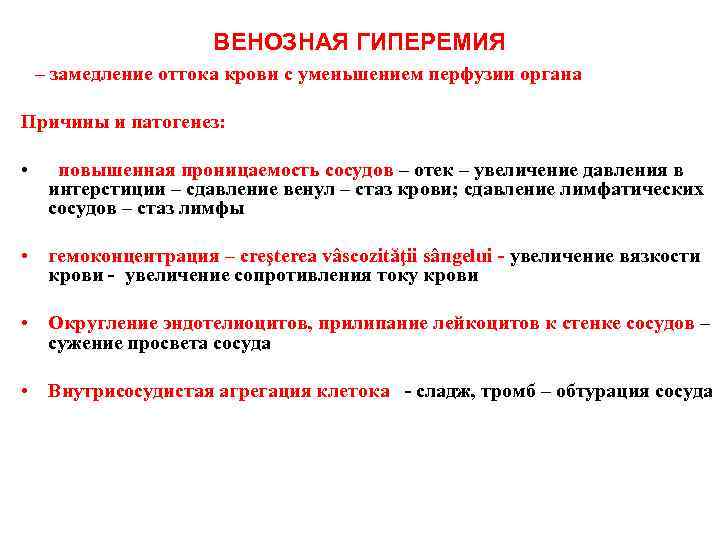 ВЕНОЗНАЯ ГИПЕРЕМИЯ

– замедление оттока крови с уменьшением перфузии органа

Причины и патогенез:

• повышенная проницаемость сосудов – отек – увеличение давления в интерстиции – сдавление венул – стаз крови; сдавление лимфатических сосудов – стаз лимфы

• гемоконцентрация – creşterea vâscozităţii sângelui - увеличение вязкости крови - увеличение сопротивления току крови

• Округление эндотелиоцитов, прилипание лейкоцитов к стенке сосудов – сужение просвета сосуда

• Внутрисосудистая агрегация клетока - сладж, тромб – обтурация сосуда